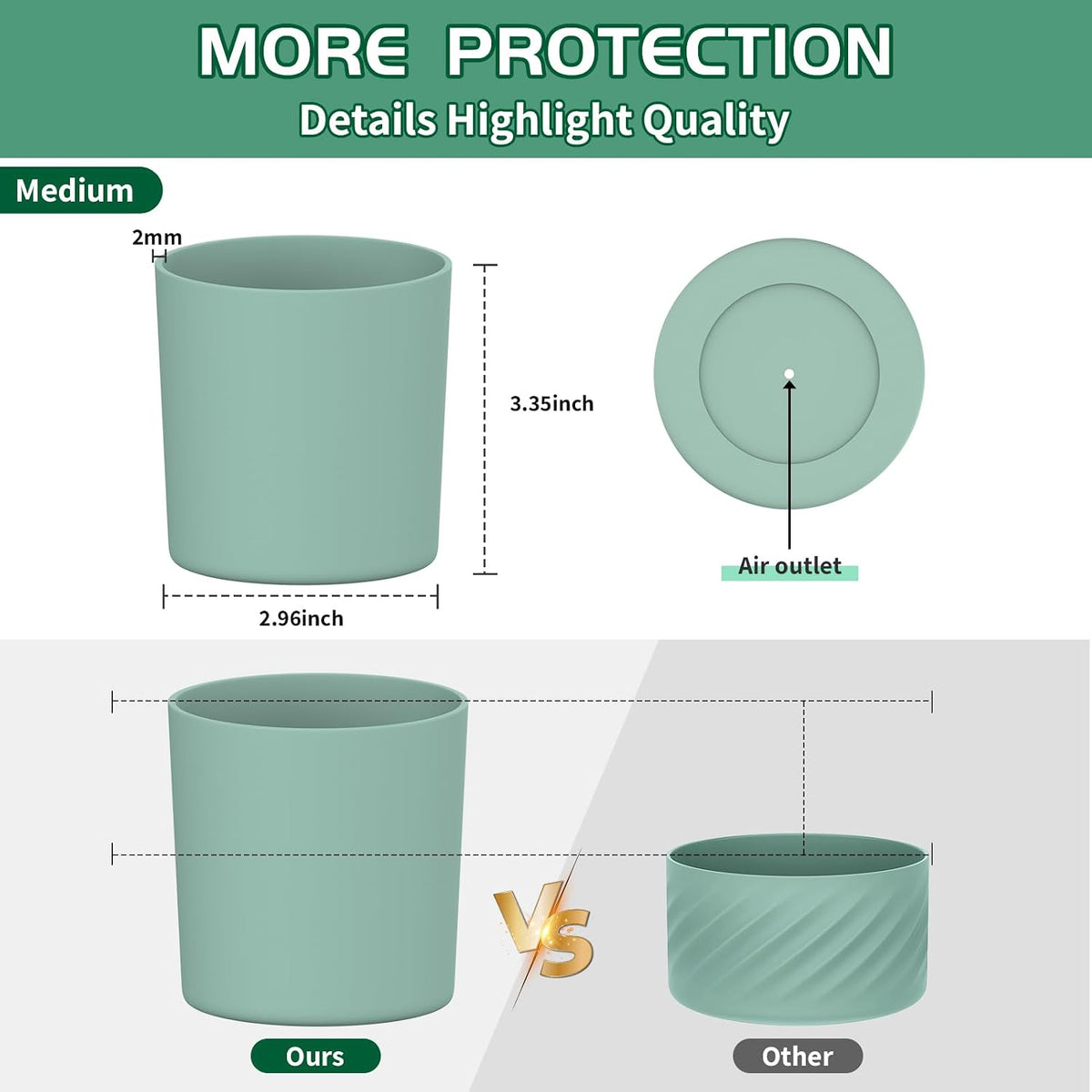 MORE PROTECTION
Details Highlight Quality

Medium

2mm

3.35inch

2.96inch

Air outlet

VS

Ours

Other